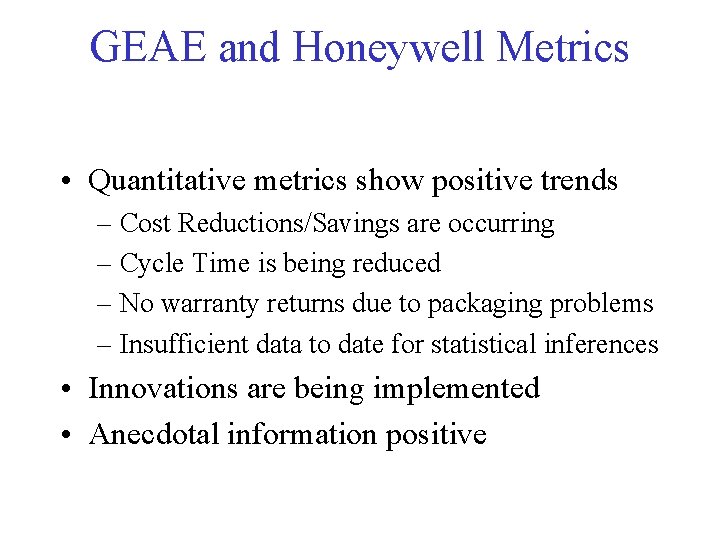 GEAE and Honeywell Metrics

• Quantitative metrics show positive trends
– Cost Reductions/Savings are occurring
– Cycle Time is being reduced
– No warranty returns due to packaging problems
– Insufficient data to date for statistical inferences
• Innovations are being implemented
• Anecdotal information positive